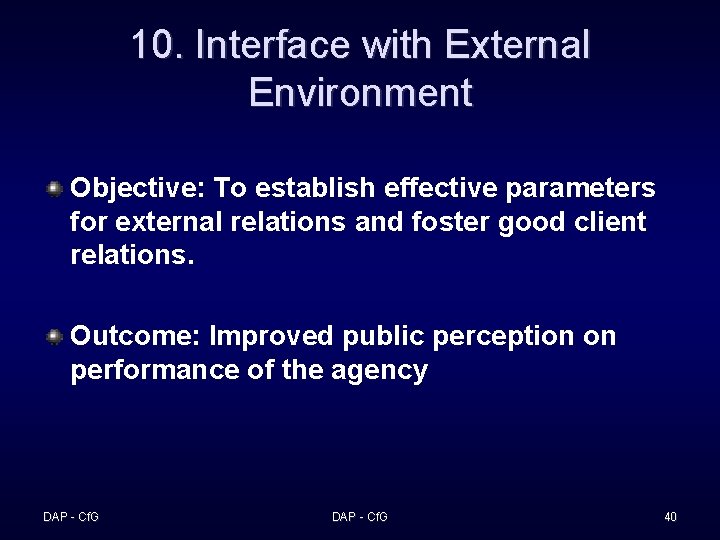 10. Interface with External Environment

Objective: To establish effective parameters for external relations and foster good client relations.

Outcome: Improved public perception on performance of the agency

DAP - CfG

DAP - CfG

40